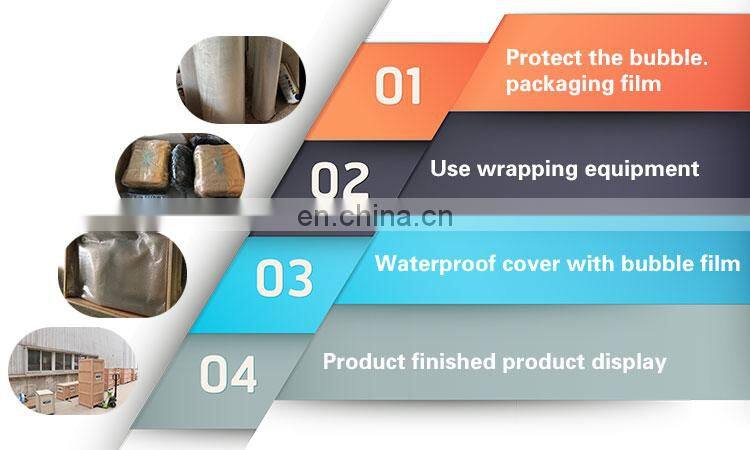 01
Protect the bubble. packaging film

02
Use wrapping equipment

en.china.cn

03
Waterproof cover with bubble film

04
Product finished product display